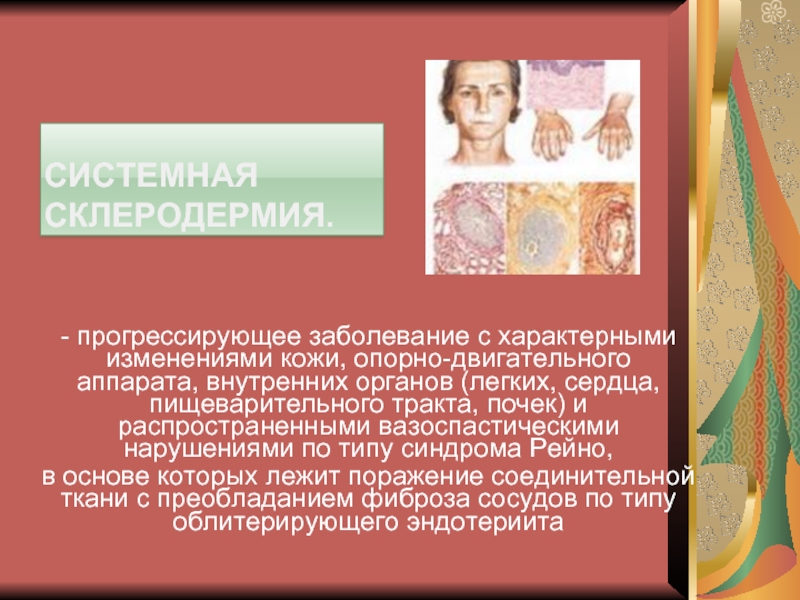 СИСТЕМНАЯ СКЛЕРОДЕРМИЯ.

- прогрессирующее заболевание с характерными изменениями кожи, опорно-двигательного аппарата, внутренних органов (легких, сердца, пищеварительного тракта, почек) и распространенными вазоспастическими нарушениями по типу синдрома Рейно,
в основе которых лежит поражение соединительной ткани с преобладанием фиброза сосудов по типу облитерирующего эндотериита